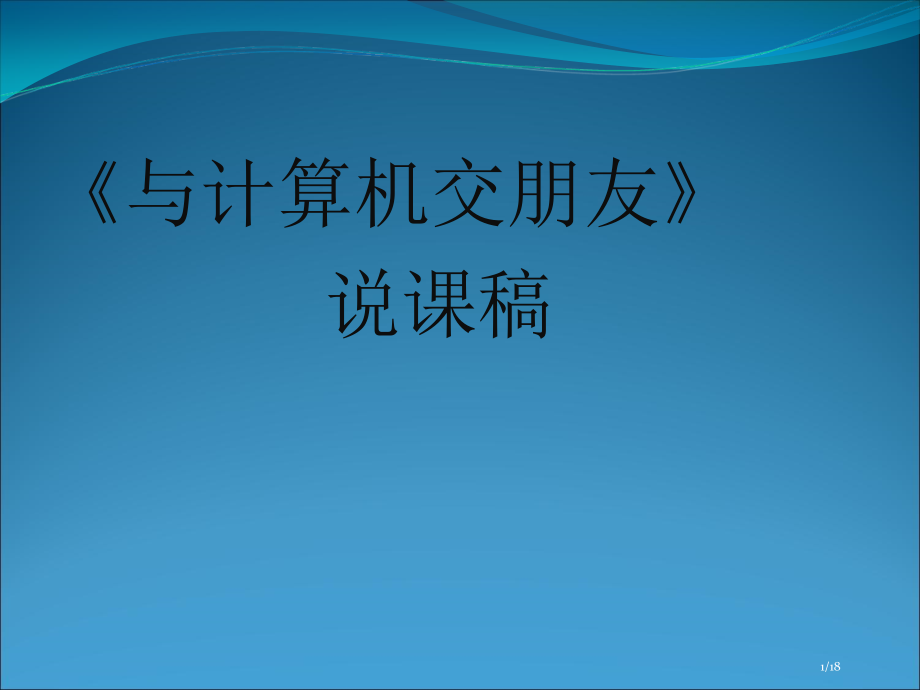 《与计算机交朋友》
说课稿

1/18